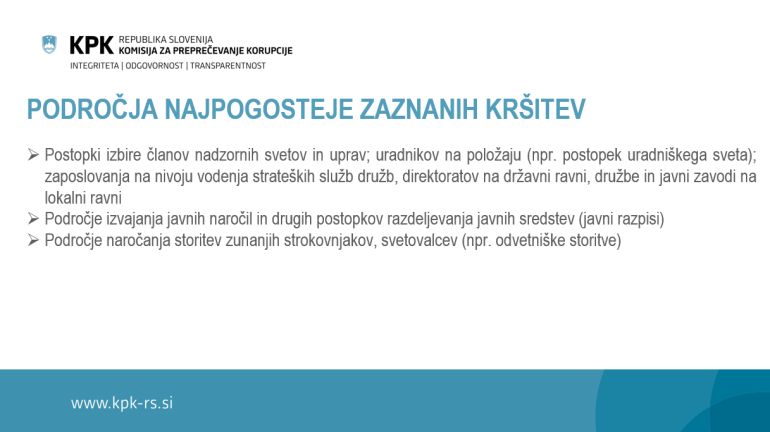 KPK REPUBLIKA SLOVENIJA
KOMISIJA ZA PREPREČEVANJE KORUPCIJE
INTEGRITETA | ODGOVORNOST | TRANSPARENTNOST

PODROČJA NAJPOGOSTEJE ZAZNANIH KRŠITEV

➢ Postopki izbire članov nadzornih svetov in uprav; uradnikov na položaju (npr. postopek uradniškega sveta); zaposlovanja na nivoju vodenja strateških služb družb, direktoratov na državni ravni, družbe in javni zavodi na lokalni ravni
➢ Področje izvajanja javnih naročil in drugih postopkov razdeljevanja javnih sredstev (javni razpisi)
➢ Področje naročanja storitev zunanjih strokovnjakov, svetovalcev (npr. odvetniške storitve)

www.kpk-rs.si